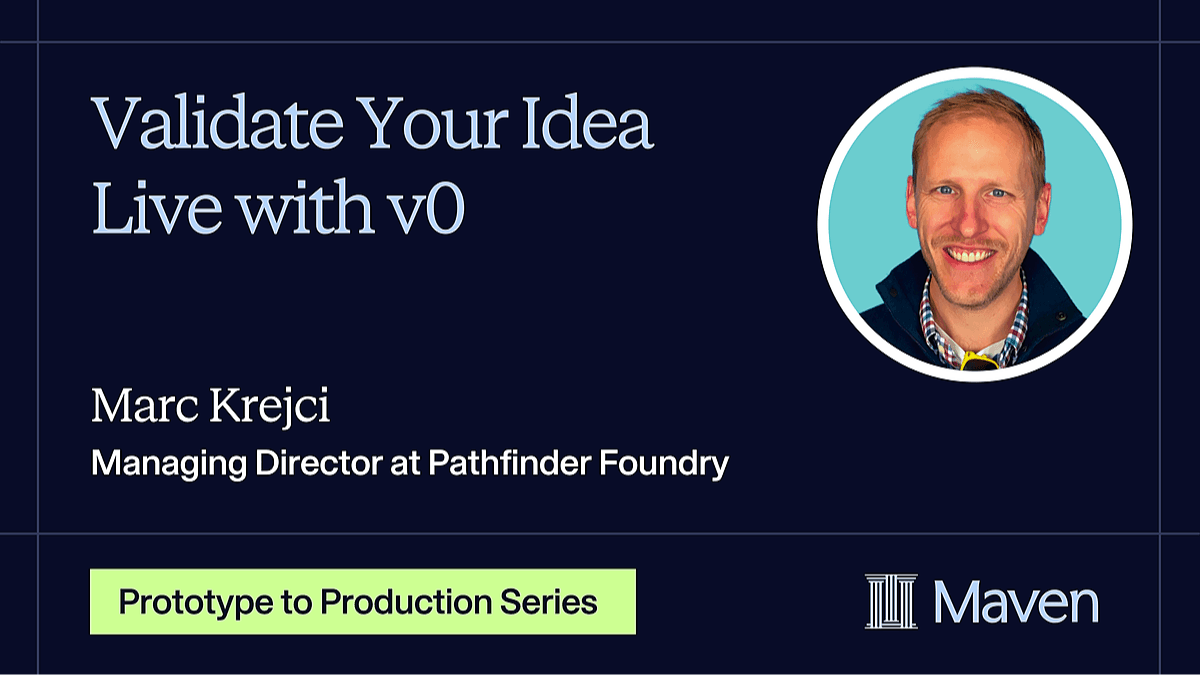 Validate Your Idea Live with v0

Marc Krejci
Managing Director at Pathfinder Foundry

Prototype to Production Series

Maven